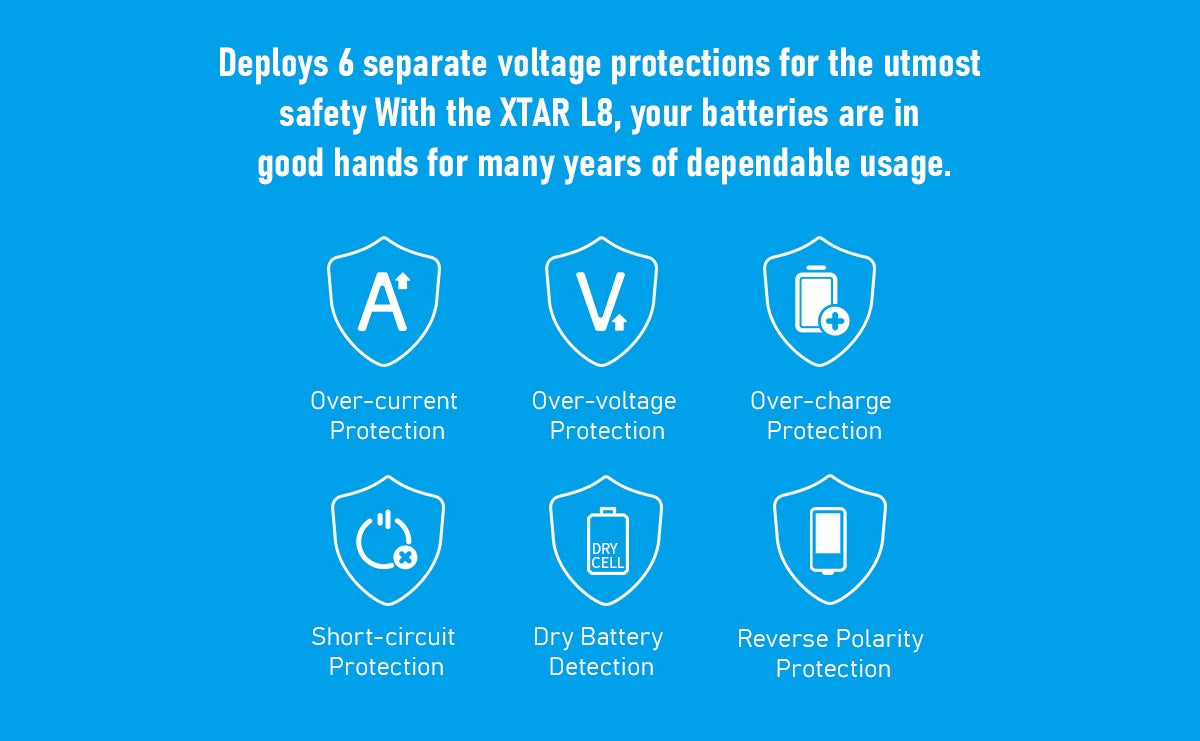 Deploys 6 separate voltage protections for the utmost safety With the XTAR L8, your batteries are in good hands for many years of dependable usage.

A

Over-current Protection

V

Over-voltage Protection

Over-charge Protection

Short-circuit Protection

DRY CELL

Dry Battery Detection

Reverse Polarity Protection